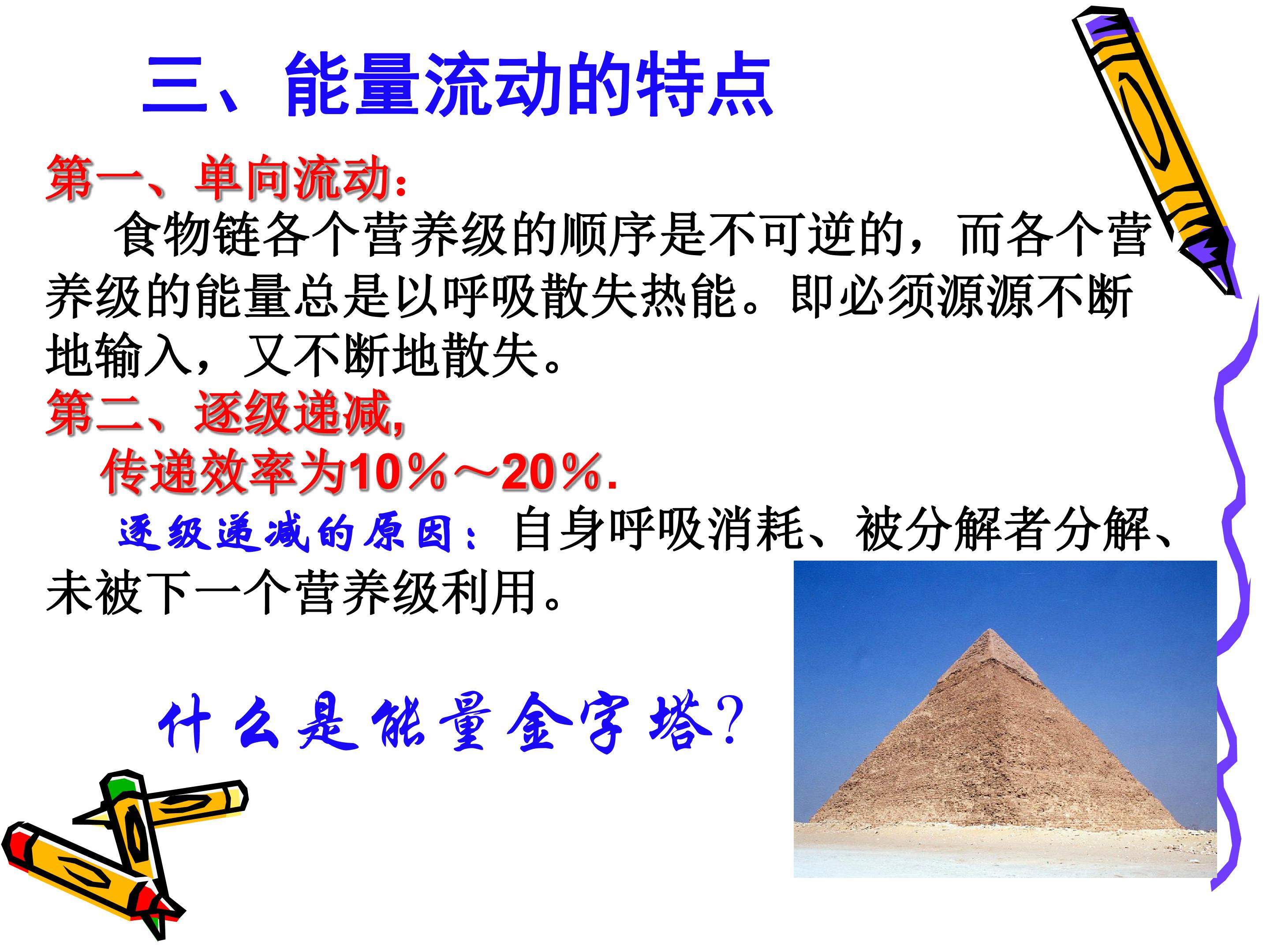 三、能量流动的特点

第一、单向流动：

食物链各个营养级的顺序是不可逆的，而各个营养级的能量总是以呼吸散失热能。即必须源源不断地输入，又不断地散失。

第二、逐级递减，

传递效率为10%～20%.

逐级递减的原因：自身呼吸消耗、被分解者分解、未被下一个营养级利用。

什么是能量金字塔？